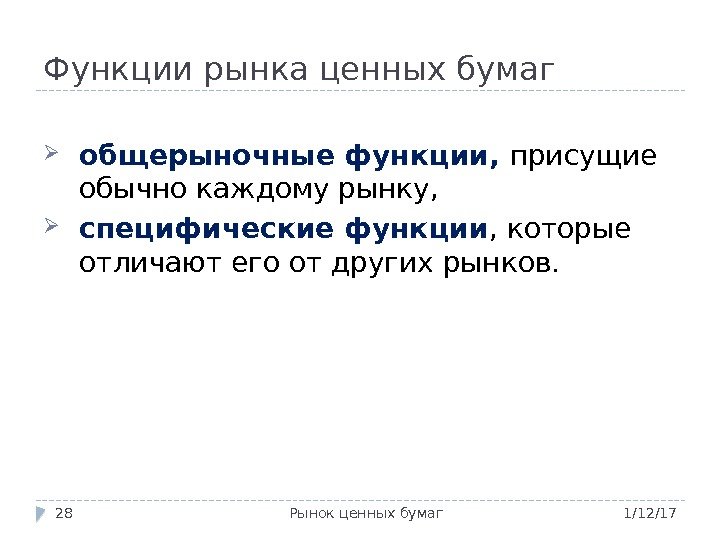 Функции рынка ценных бумаг

➢ общерыночные функции, присущие обычно каждому рынку,

➢ специфические функции, которые отличают его от других рынков.

28 Рынок ценных бумаг 1/12/17